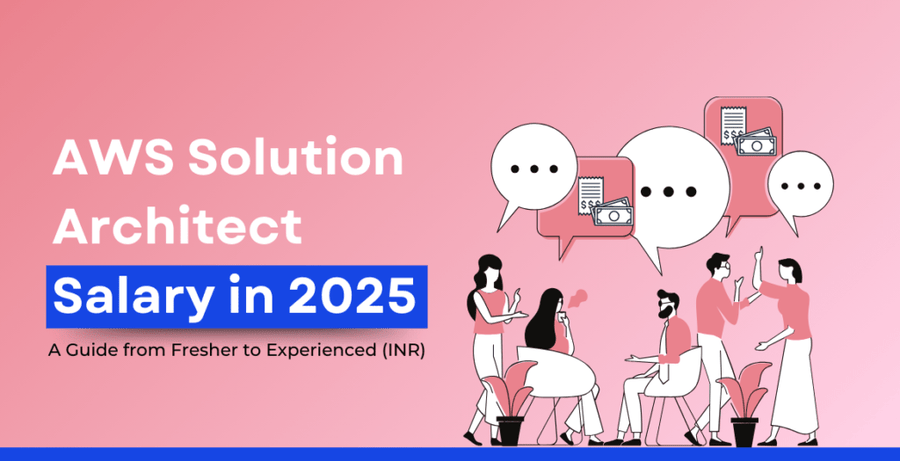 AWS Solution Architect
Salary in 2025
A Guide from Fresher to Experienced (INR)

$$$

$$$